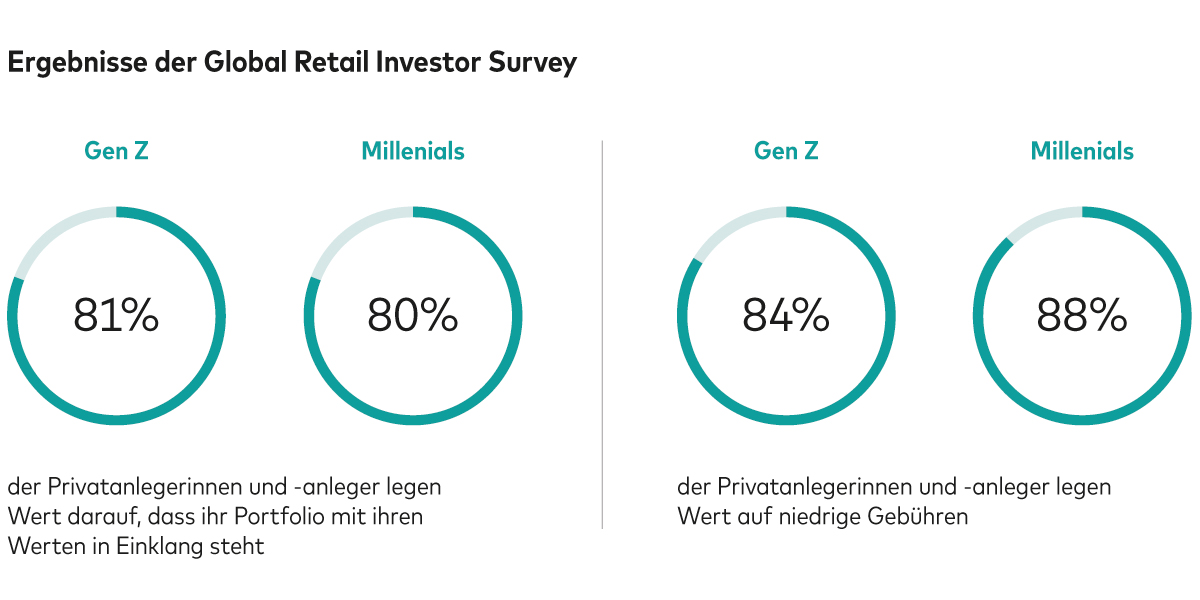 Ergebnisse der Global Retail Investor Survey

Gen Z

81%

Millenials

80%

der Privatanlegerinnen und -anleger legen Wert darauf, dass ihr Portfolio mit ihren Werten in Einklang steht

Gen Z

84%

Millenials

88%

der Privatanlegerinnen und -anleger legen Wert auf niedrige Gebühren